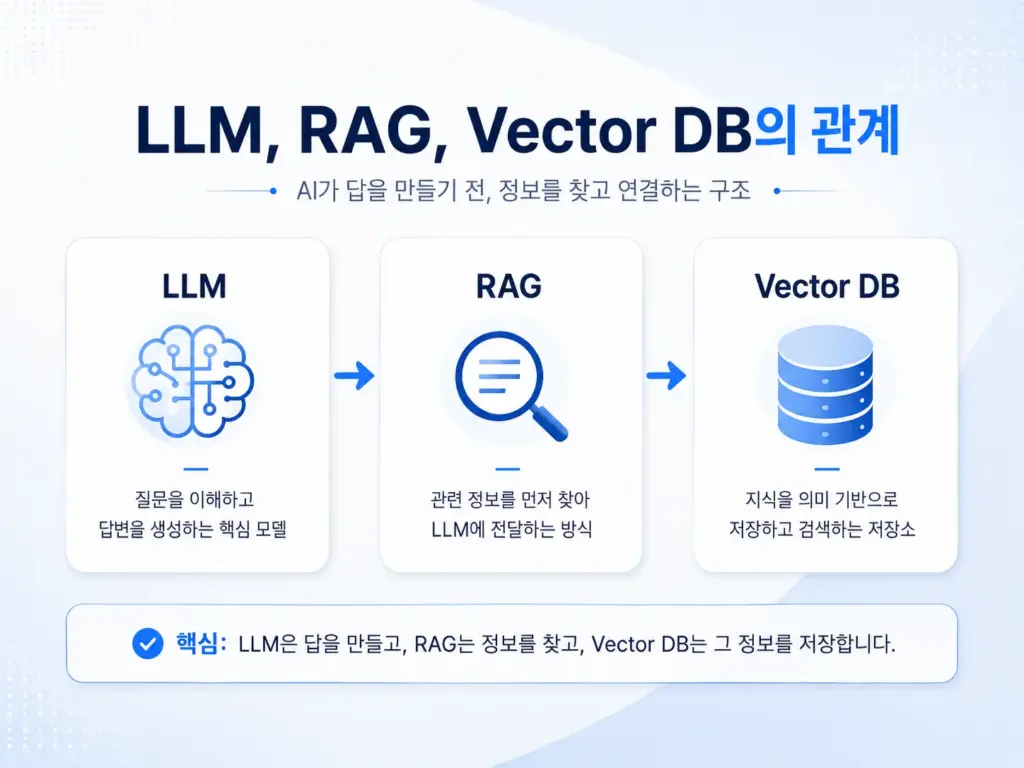 LLM, RAG, Vector DB의 관계

AI가 답을 만들기 전, 정보를 찾고 연결하는 구조

LLM

질문을 이해하고
답변을 생성하는 핵심 모델

RAG

관련 정보를 먼저 찾아
LLM에 전달하는 방식

Vector DB

지식을 의미 기반으로
저장하고 검색하는 저장소

핵심: LLM은 답을 만들고, RAG는 정보를 찾고, Vector DB는 그 정보를 저장합니다.